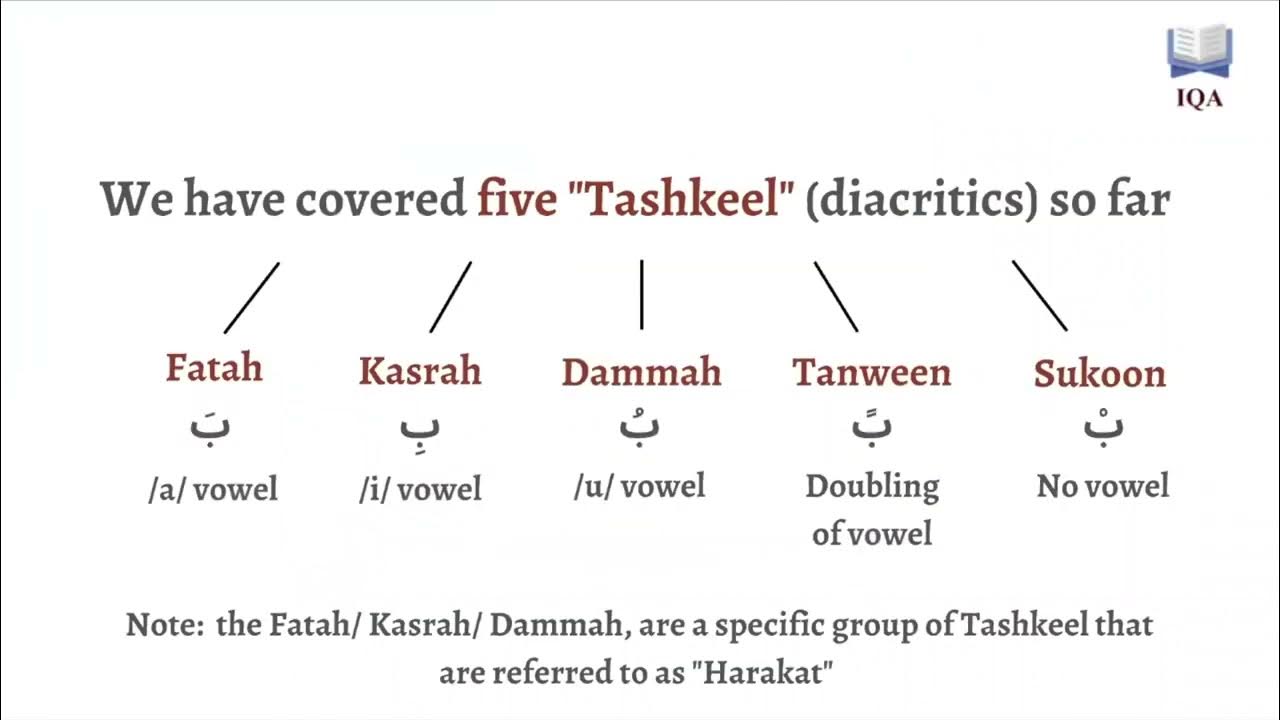 IQA

We have covered five "Tashkeel" (diacritics) so far

Fatah
بَ
/a/ vowel

Kasrah
بِ
/i/ vowel

Dammah
بُ
/u/ vowel

Tanween
بً
Doubling of vowel

Sukoon
بْ
No vowel

Note: the Fatah/ Kasrah/ Dammah, are a specific group of Tashkeel that are referred to as "Harakat"